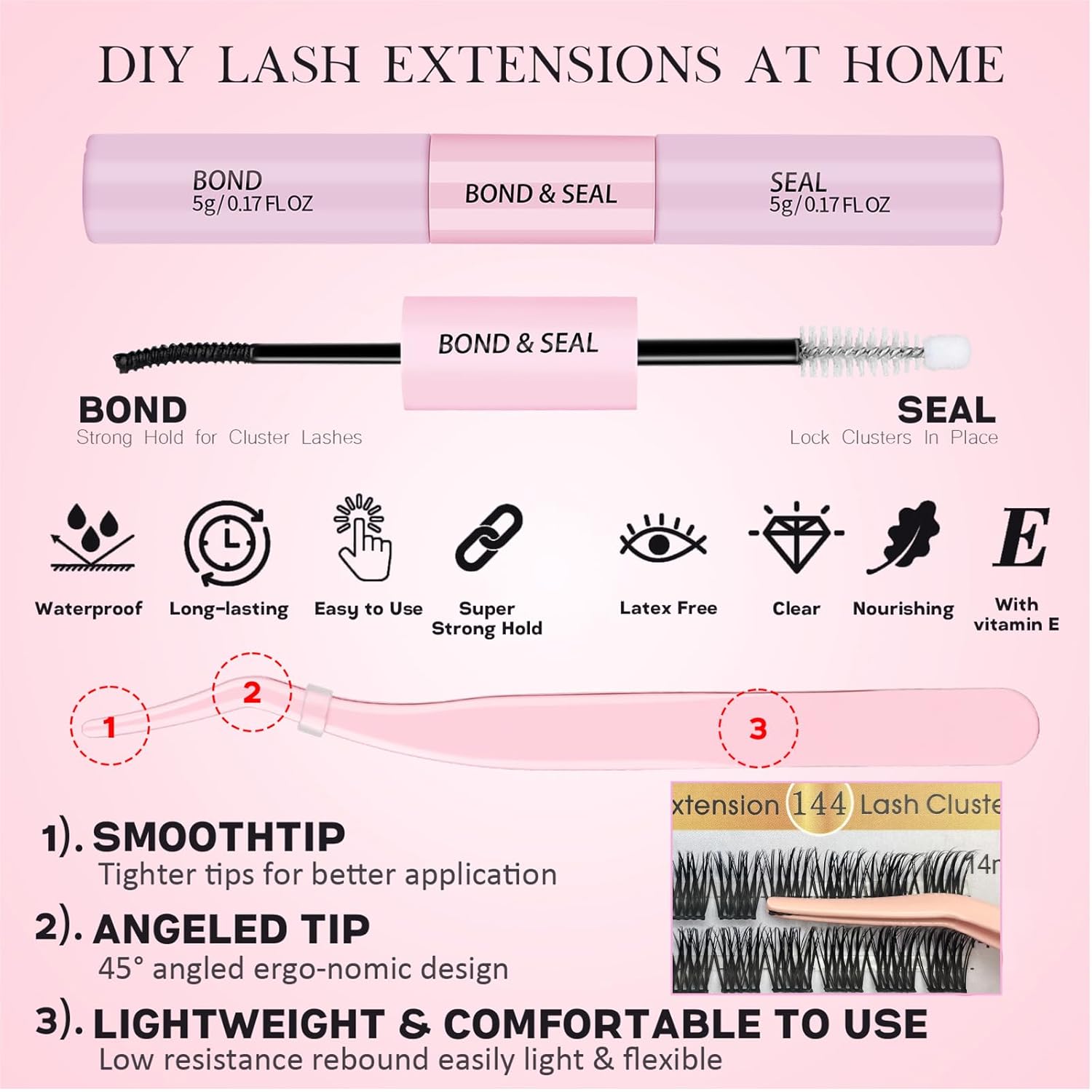 DIY LASH EXTENSIONS AT HOME

BOND
5g/0.17 FL OZ

BOND & SEAL

SEAL
5g/0.17 FL OZ

BOND & SEAL

BOND
Strong Hold for Cluster Lashes

SEAL
Lock Clusters In Place

Waterproof

Long-lasting

Easy to Use

Super Strong Hold

Latex Free

Clear

Nourishing

E

With vitamin E

1

2

3

xtension 144 Lash Cluste

14r

1). SMOOTHTIP
Tighter tips for better application

2). ANGELED TIP
45° angled ergo-nomic design

3). LIGHTWEIGHT & COMFORTABLE TO USE
Low resistance rebound easily light & flexible